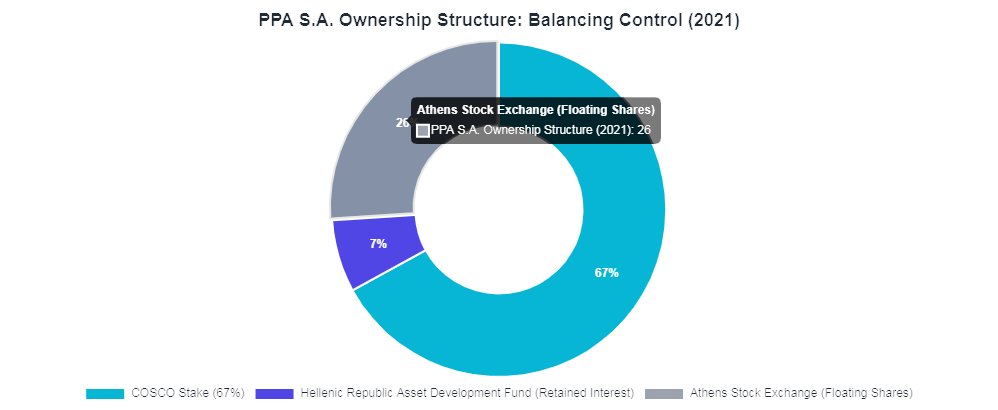 PPA S.A. Ownership Structure: Balancing Control (2021)

Athens Stock Exchange (Floating Shares)
PPA S.A. Ownership Structure (2021): 26

26

7%

67%

COSCO Stake (67%)
Hellenic Republic Asset Development Fund (Retained Interest)
Athens Stock Exchange (Floating Shares)